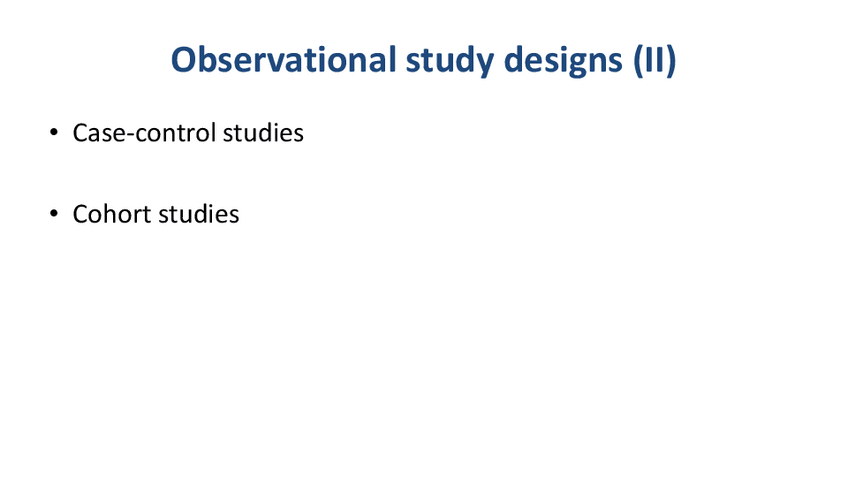 Observational study designs (II)

• Case-control studies

• Cohort studies